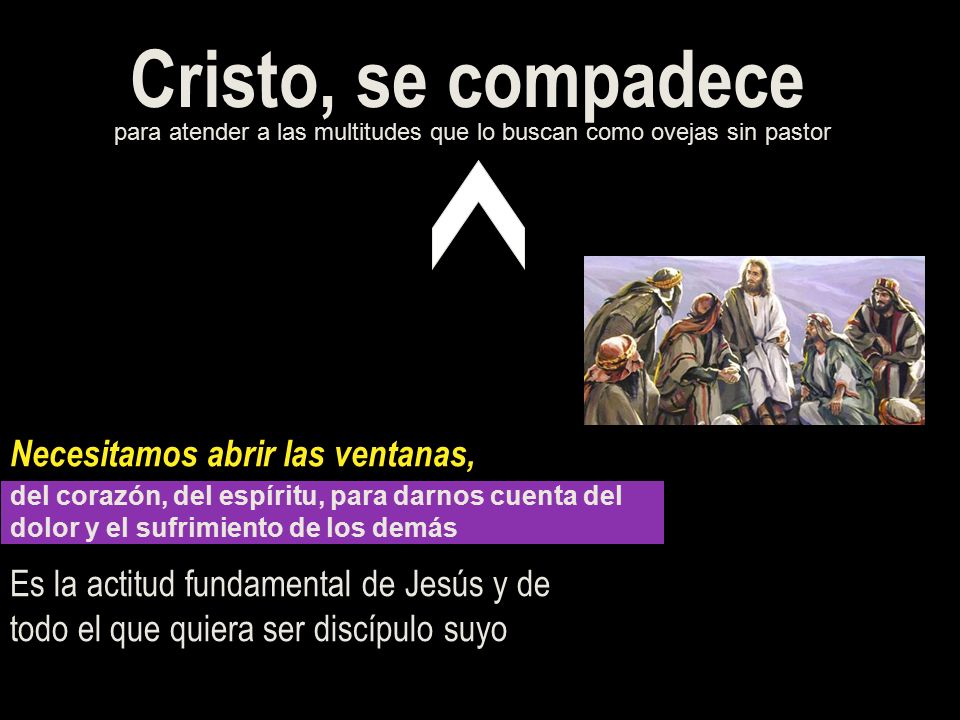 Cristo, se compadece

para atender a las multitudes que lo buscan como ovejas sin pastor

Necesitamos abrir las ventanas,

del corazón, del espíritu, para darnos cuenta del dolor y el sufrimiento de los demás

Es la actitud fundamental de Jesús y de todo el que quiera ser discípulo suyo